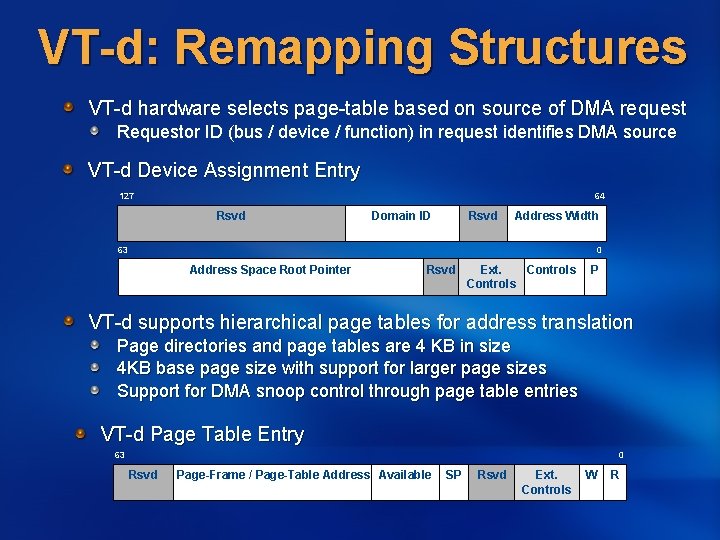 VT-d: Remapping Structures

VT-d hardware selects page-table based on source of DMA request

Requestor ID (bus / device / function) in request identifies DMA source

VT-d Device Assignment Entry

127 64

| Rsvd | Domain ID | Rsvd | Address Width |
|---|---|---|---|

63 0

| Address Space Root Pointer | Rsvd | Ext. Controls | Controls | P |
|---|---|---|---|---|

VT-d supports hierarchical page tables for address translation

Page directories and page tables are 4 KB in size

4KB base page size with support for larger page sizes

Support for DMA snoop control through page table entries

VT-d Page Table Entry

63 0

| Rsvd | Page-Frame / Page-Table Address | Available | SP | Rsvd | Ext. Controls | W | R |
|---|---|---|---|---|---|---|---|